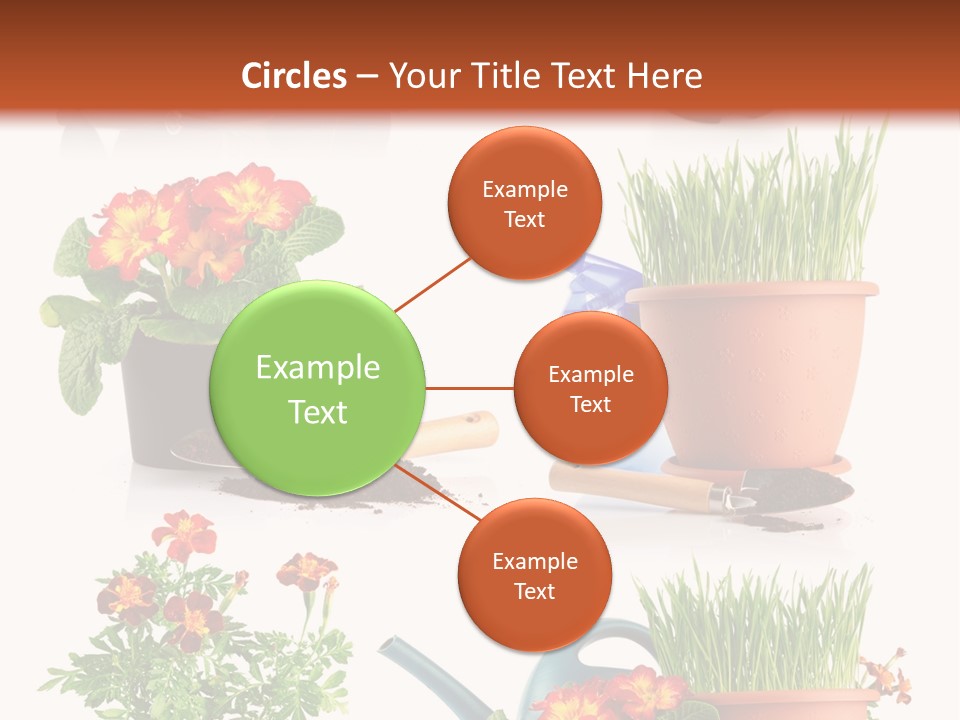 Circles – Your Title Text Here

Example Text

Example Text

Example Text

Example Text